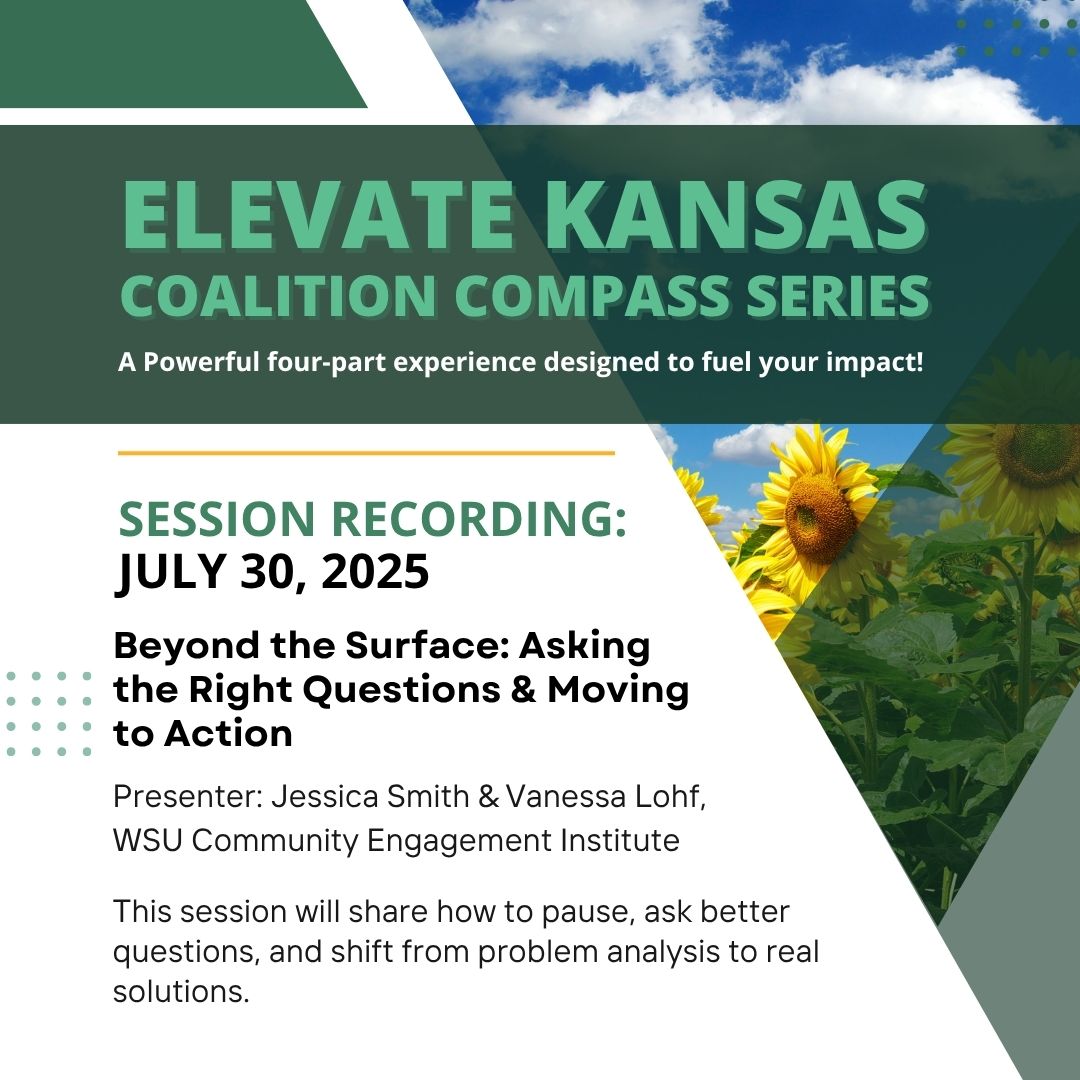 ELEVATE KANSAS
COALITION COMPASS SERIES

A Powerful four-part experience designed to fuel your impact!

SESSION RECORDING:
JULY 30, 2025

Beyond the Surface: Asking the Right Questions & Moving to Action

Presenter: Jessica Smith & Vanessa Lohf, WSU Community Engagement Institute

This session will share how to pause, ask better questions, and shift from problem analysis to real solutions.